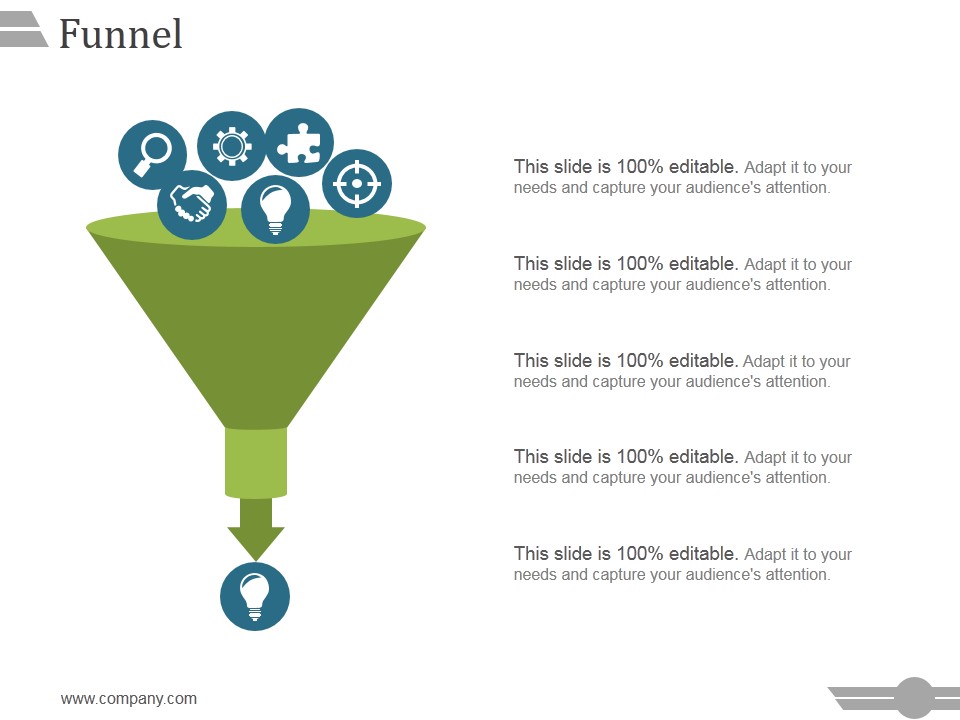 Funnel

This slide is 100% editable. Adapt it to your needs and capture your audience's attention.

This slide is 100% editable. Adapt it to your needs and capture your audience's attention.

This slide is 100% editable. Adapt it to your needs and capture your audience's attention.

This slide is 100% editable. Adapt it to your needs and capture your audience's attention.

This slide is 100% editable. Adapt it to your needs and capture your audience's attention.

www.company.com